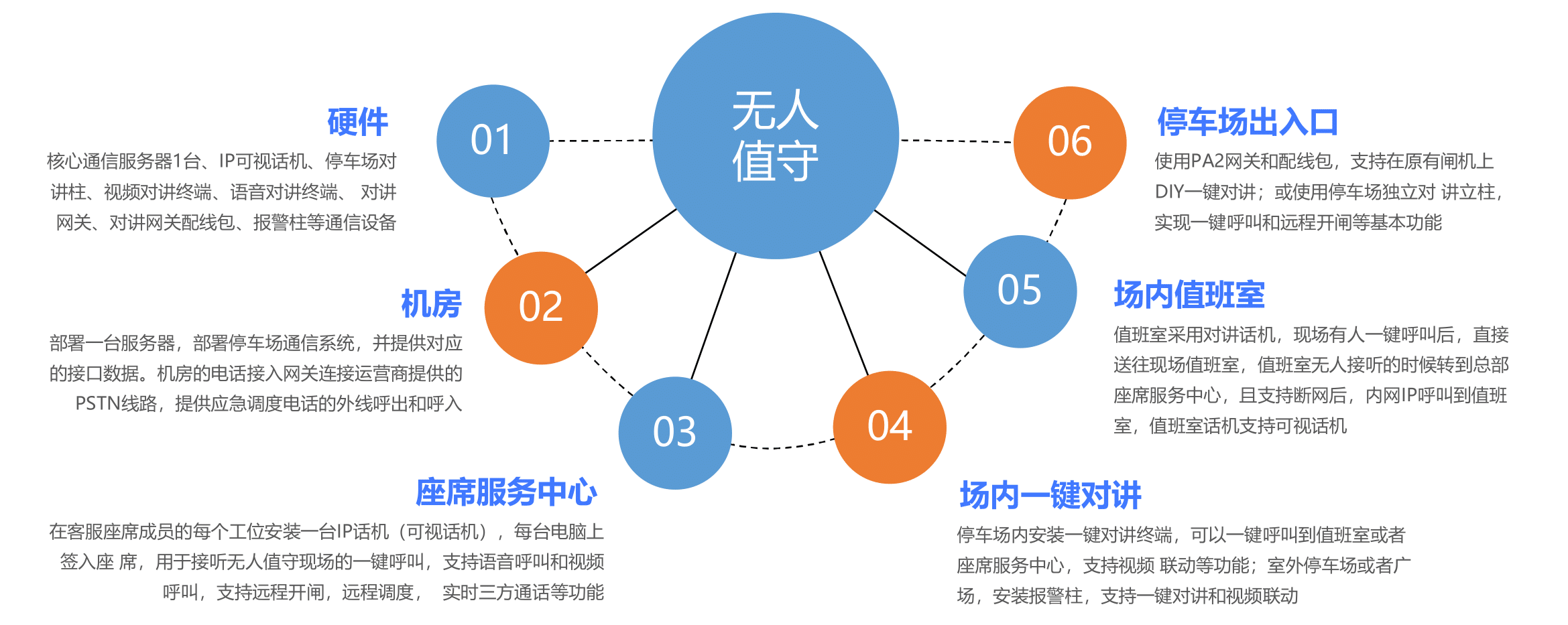 无人值守

01

硬件

核心通信服务器1台、IP可视话机、停车场对讲柱、视频对讲终端、语音对讲终端、 对讲网关、对讲网关配线包、报警柱等通信设备

02

机房

部署一台服务器，部署停车场通信系统，并提供对应的接口数据。机房的电话接入网关连接运营商提供的PSTN线路，提供应急调度电话的外线呼出和呼入

03

座席服务中心

在客服座席成员的每个工位安装一台IP话机（可视话机），每台电脑上签入座 席，用于接听无人值守现场的一键呼叫，支持语音呼叫和视频呼叫，支持远程开闸，远程调度， 实时三方通话等功能

04

场内一键对讲

停车场内安装一键对讲终端，可以一键呼叫到值班室或者座席服务中心，支持视频 联动等功能；室外停车场或者广场，安装报警柱，支持一键对讲和视频联动

05

场内值班室

值班室采用对讲话机，现场有人一键呼叫后，直接送往现场值班室，值班室无人接听的时候转到总部座席服务中心，且支持断网后，内网IP呼叫到值班室，值班室话机支持可视话机

06

停车场出入口

使用PA2网关和配线包，支持在原有闸机上DIY一键对讲；或使用停车场独立对 讲立柱，实现一键呼叫和远程开闸等基本功能